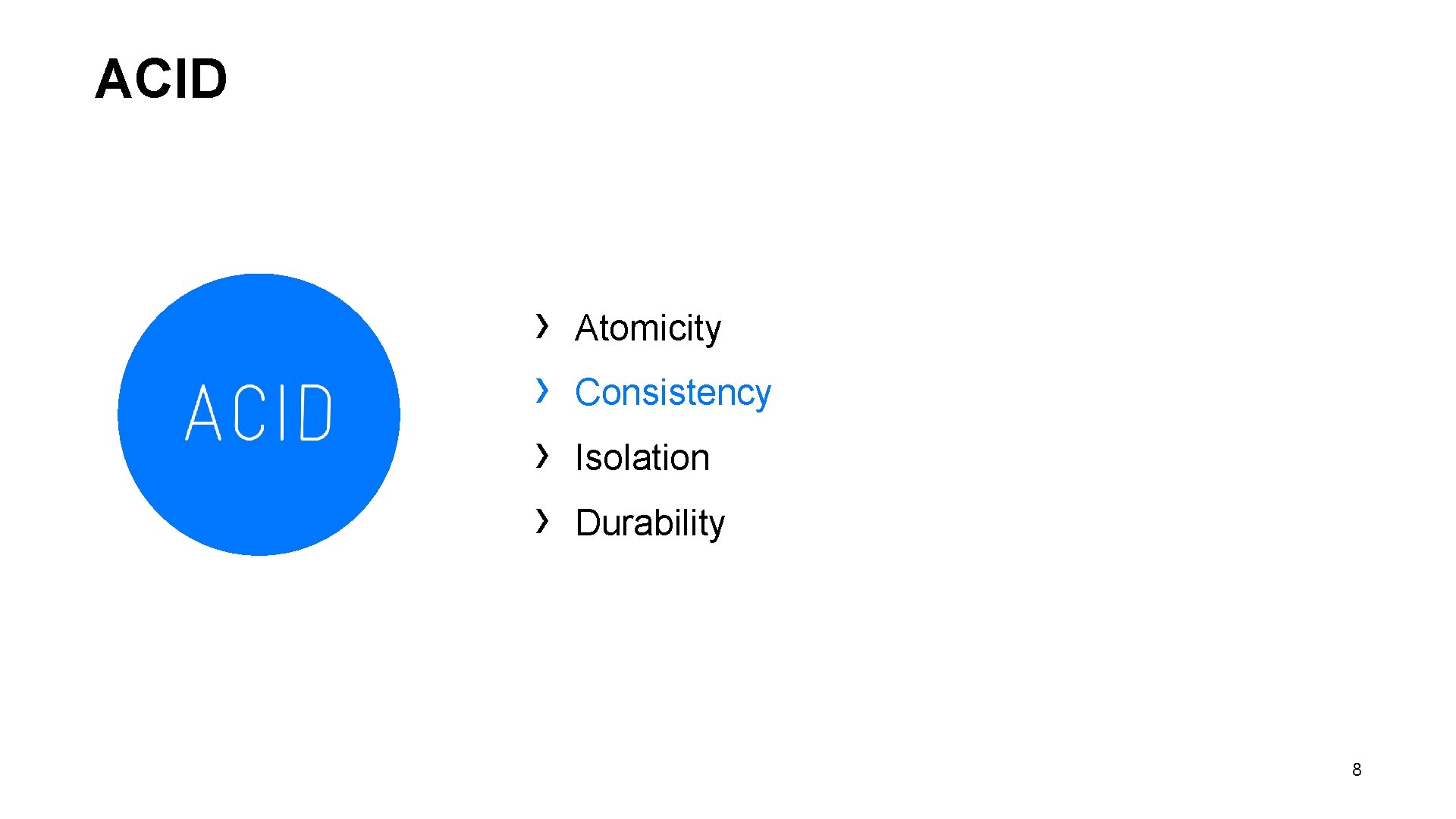 ACID

ACID

› Atomicity
› Consistency
› Isolation
› Durability

8